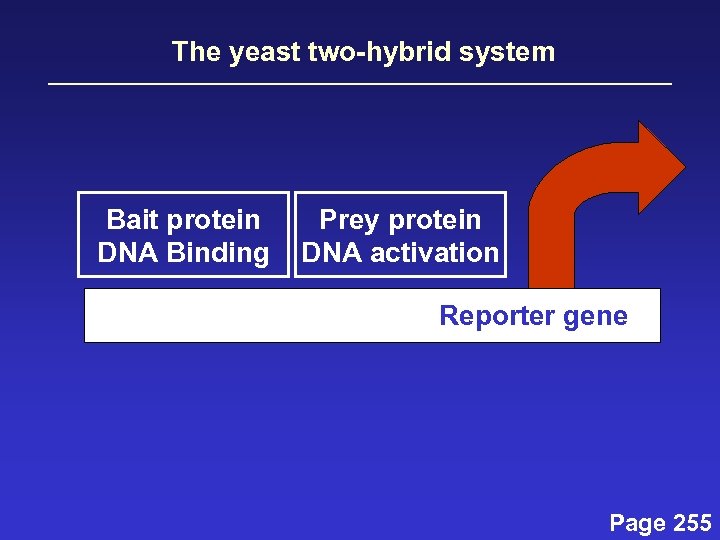 The yeast two-hybrid system

Bait protein
DNA Binding

Prey protein
DNA activation

Reporter gene

Page 255